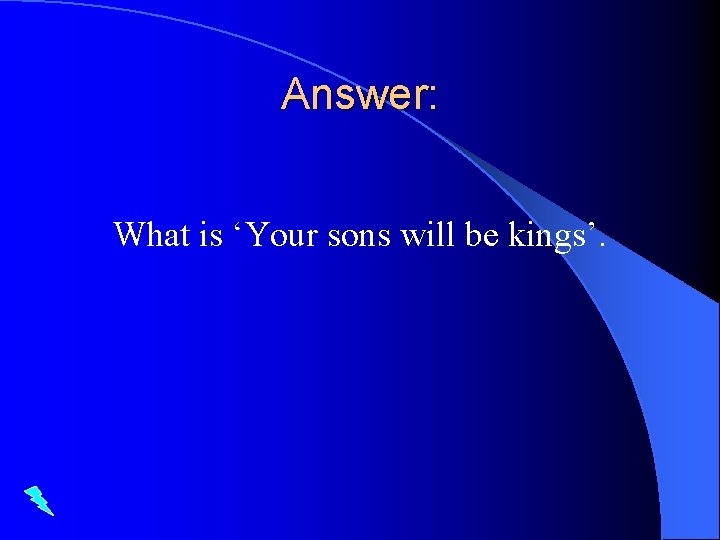 Answer:

What is ‘Your sons will be kings’.